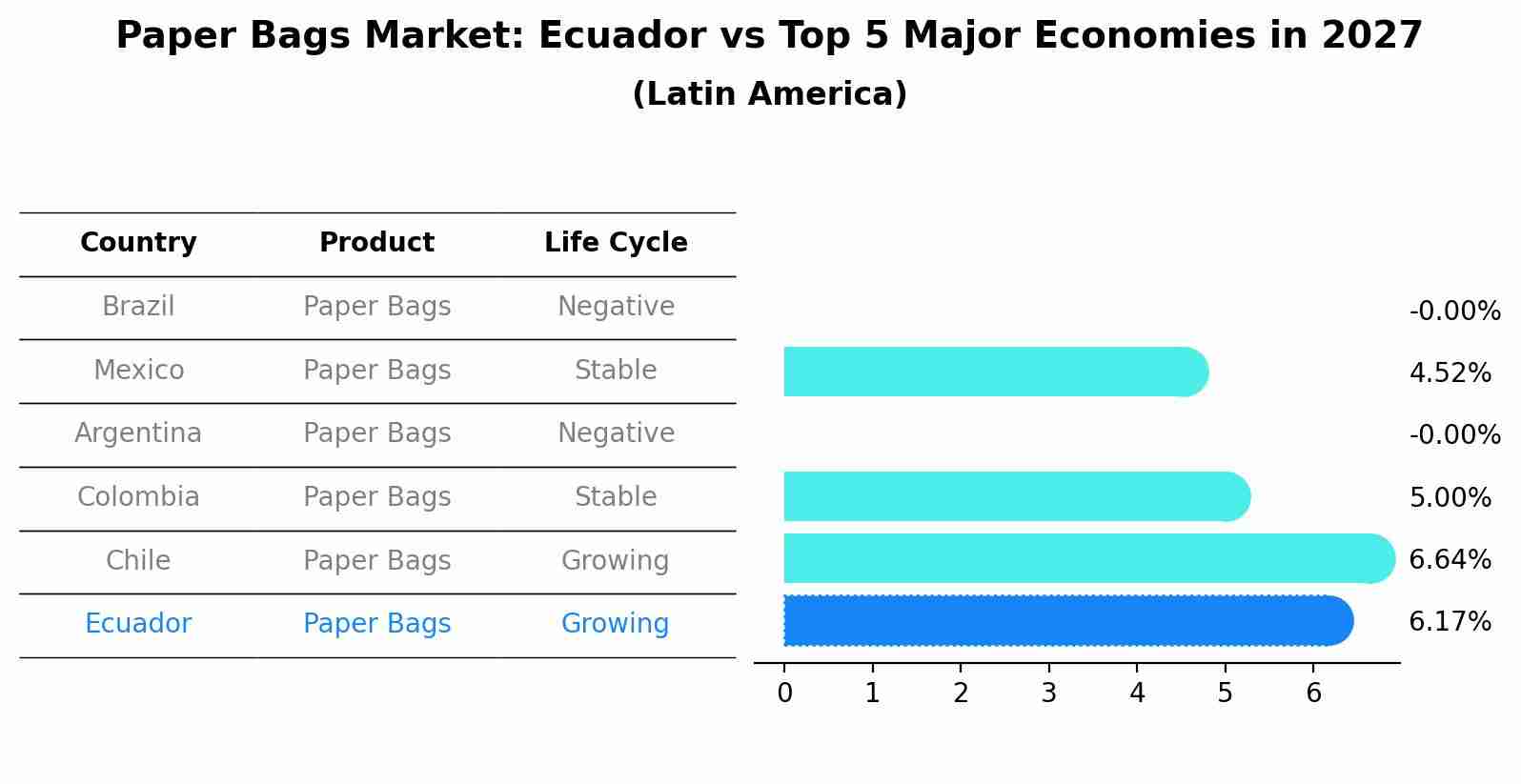 Paper Bags Market: Ecuador vs Top 5 Major Economies in 2027
(Latin America)

| Country | Product | Life Cycle |
|---|---|---|
| Brazil | Paper Bags | Negative |
| Mexico | Paper Bags | Stable |
| Argentina | Paper Bags | Negative |
| Colombia | Paper Bags | Stable |
| Chile | Paper Bags | Growing |
| Ecuador | Paper Bags | Growing |

-0.00%
4.52%
-0.00%
5.00%
6.64%
6.17%

0 1 2 3 4 5 6